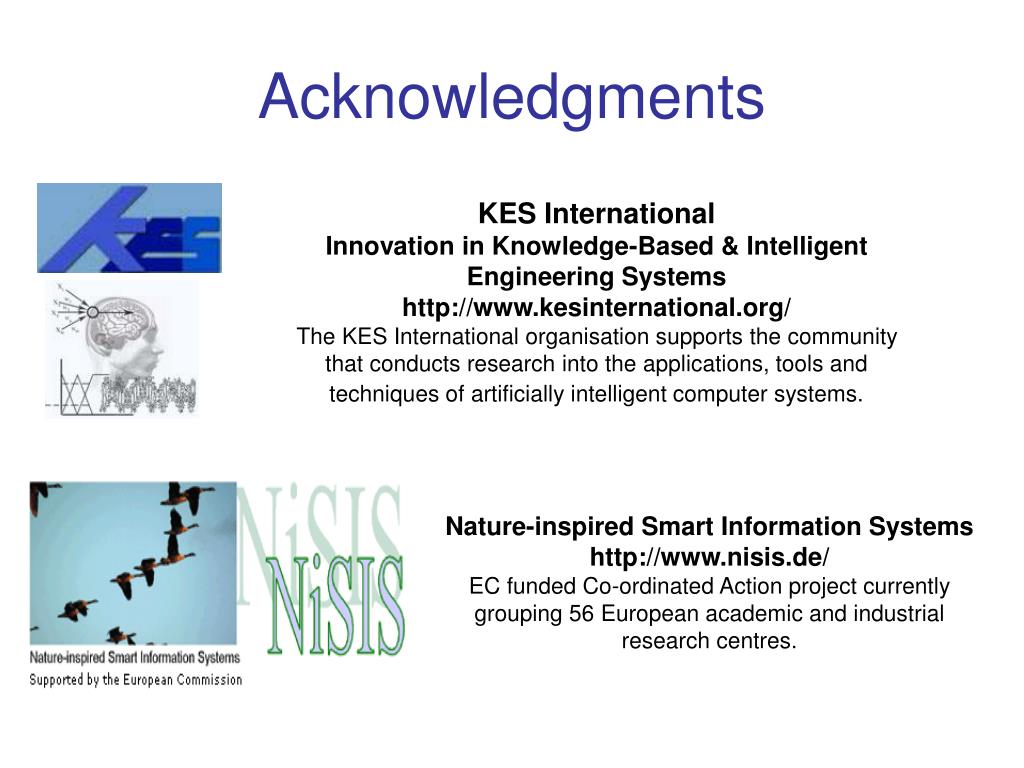 Acknowledgments

KES

KES International
Innovation in Knowledge-Based & Intelligent Engineering Systems
http://www.kesinternational.org/
The KES International organisation supports the community that conducts research into the applications, tools and techniques of artificially intelligent computer systems.

NiSIS
NiSIS
Nature-inspired Smart Information Systems
Supported by the European Commission

Nature-inspired Smart Information Systems
http://www.nisis.de/
EC funded Co-ordinated Action project currently grouping 56 European academic and industrial research centres.